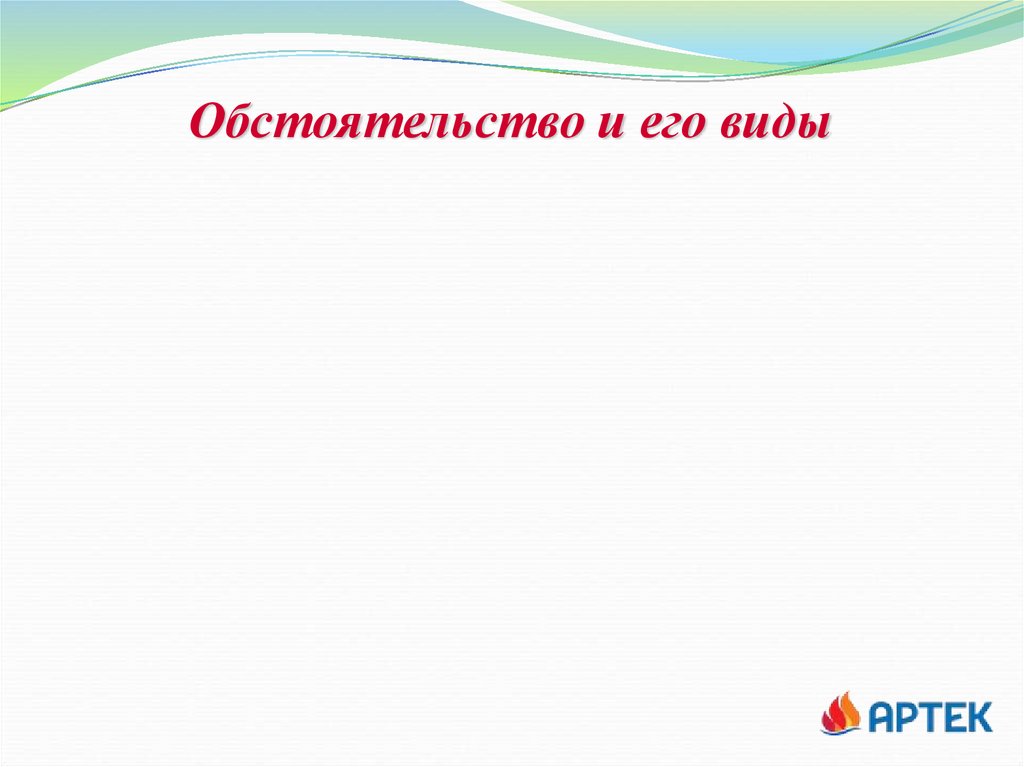 Обстоятельство и его виды

АРТЕК